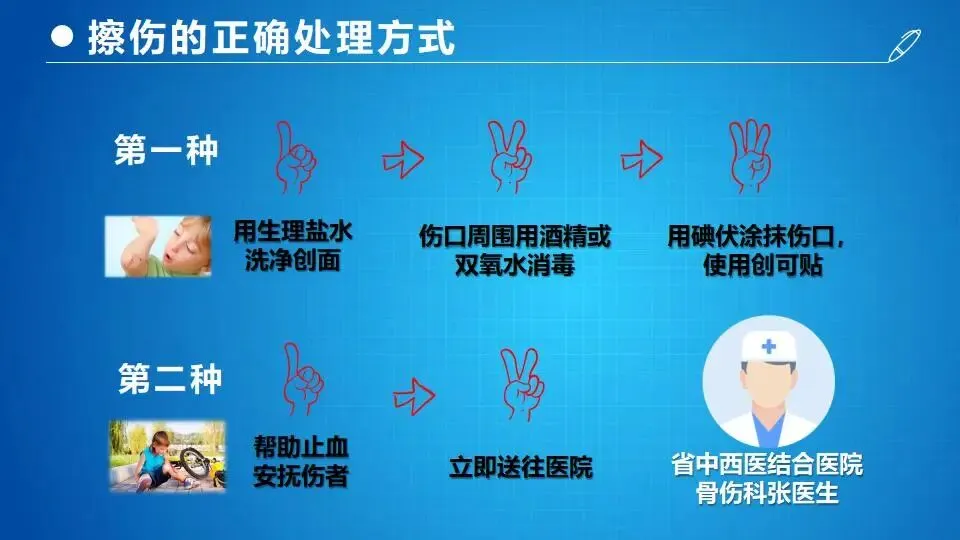 擦伤的正确处理方式

第一种

用生理盐水洗净创面

伤口周围用酒精或双氧水消毒

用碘伏涂抹伤口，使用创可贴

第二种

帮助止血安抚伤者

立即送往医院

省中西医结合医院骨伤科张医生